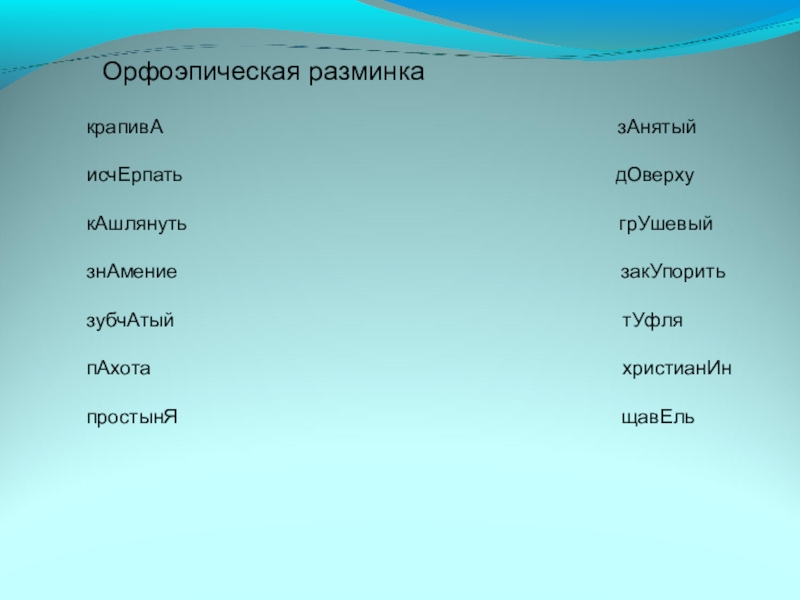 Орфоэпическая разминка

крапивА

исчЕрпать

кАшлянуть

знАмение

зубчАтый

пАхота

простынЯ

зАнятый

дОверху

грУшевый

закУпорить

тУфля

христианИн

щавЕль